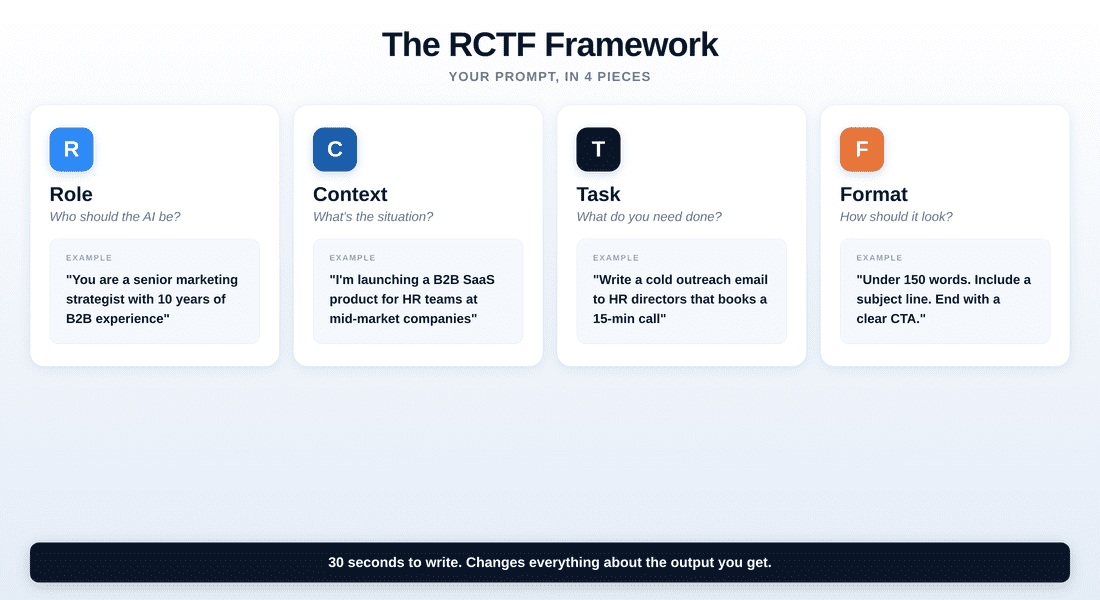 The RCTF Framework

YOUR PROMPT, IN 4 PIECES

R

Role

Who should the AI be?

EXAMPLE

"You are a senior marketing strategist with 10 years of B2B experience"

C

Context

What's the situation?

EXAMPLE

"I'm launching a B2B SaaS product for HR teams at mid-market companies"

T

Task

What do you need done?

EXAMPLE

"Write a cold outreach email to HR directors that books a 15-min call"

F

Format

How should it look?

EXAMPLE

"Under 150 words. Include a subject line. End with a clear CTA."

30 seconds to write. Changes everything about the output you get.